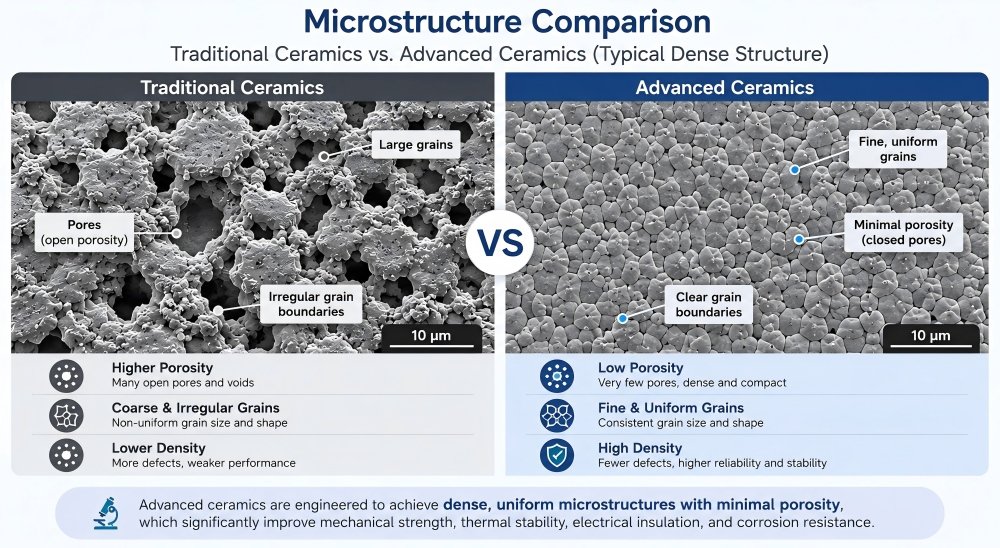 Microstructure Comparison

Traditional Ceramics vs. Advanced Ceramics (Typical Dense Structure)

Traditional Ceramics

Large grains

Pores (open porosity)

Irregular grain boundaries

10 μm

Higher Porosity
Many open pores and voids

Coarse & Irregular Grains
Non-uniform grain size and shape

Lower Density
More defects, weaker performance

VS

Advanced Ceramics

Fine, uniform grains

Minimal porosity (closed pores)

Clear grain boundaries

10 μm

Low Porosity
Very few pores, dense and compact

Fine & Uniform Grains
Consistent grain size and shape

High Density
Fewer defects, higher reliability and stability

Advanced ceramics are engineered to achieve dense, uniform microstructures with minimal porosity, which significantly improve mechanical strength, thermal stability, electrical insulation, and corrosion resistance.